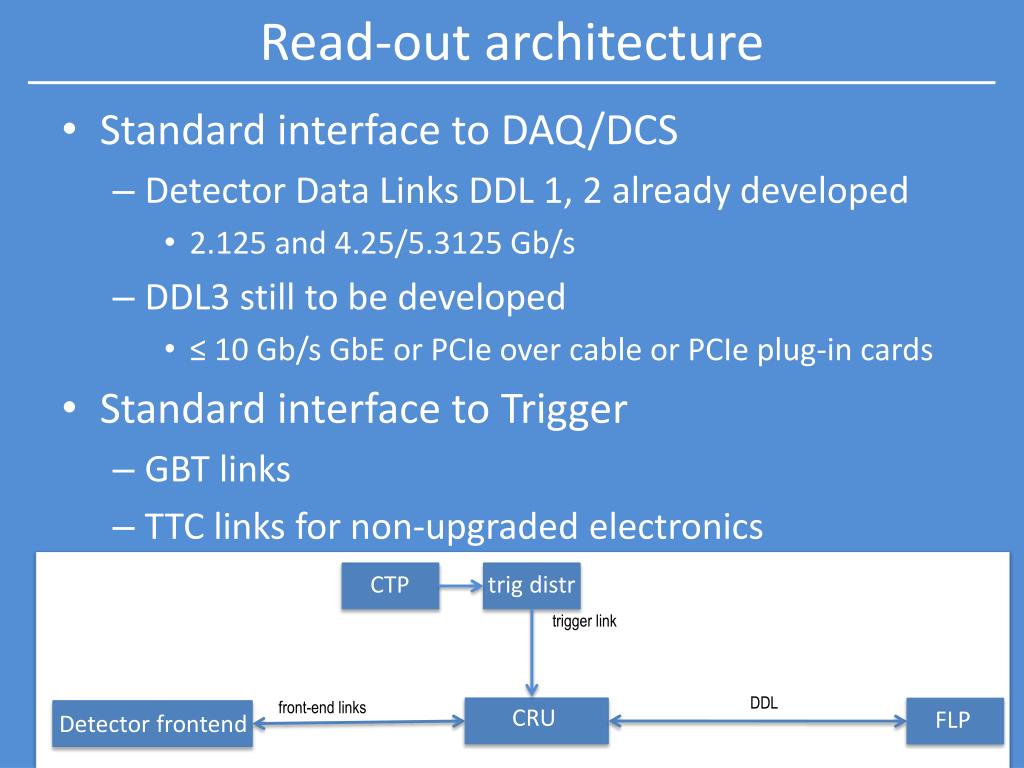 Read-out architecture

• Standard interface to DAQ/DCS
– Detector Data Links DDL 1, 2 already developed
• 2.125 and 4.25/5.3125 Gb/s
– DDL3 still to be developed
• ≤ 10 Gb/s GbE or PCIe over cable or PCIe plug-in cards
• Standard interface to Trigger
– GBT links
– TTC links for non-upgraded electronics

CTP
trig distr
trigger link
Detector frontend
front-end links
CRU
DDL
FLP